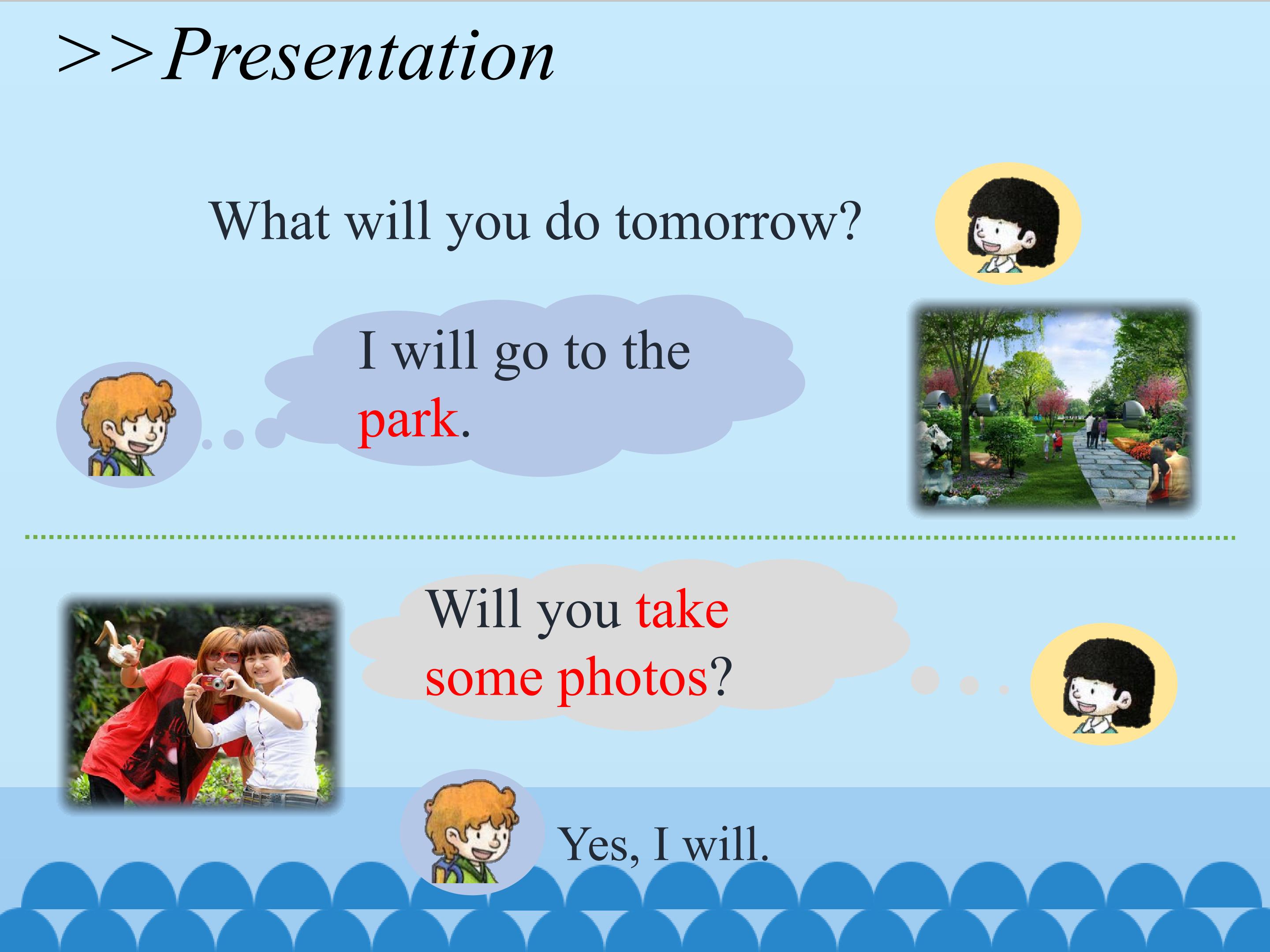 >>Presentation

What will you do tomorrow?

I will go to the park.

Will you take some photos?

Yes, I will.